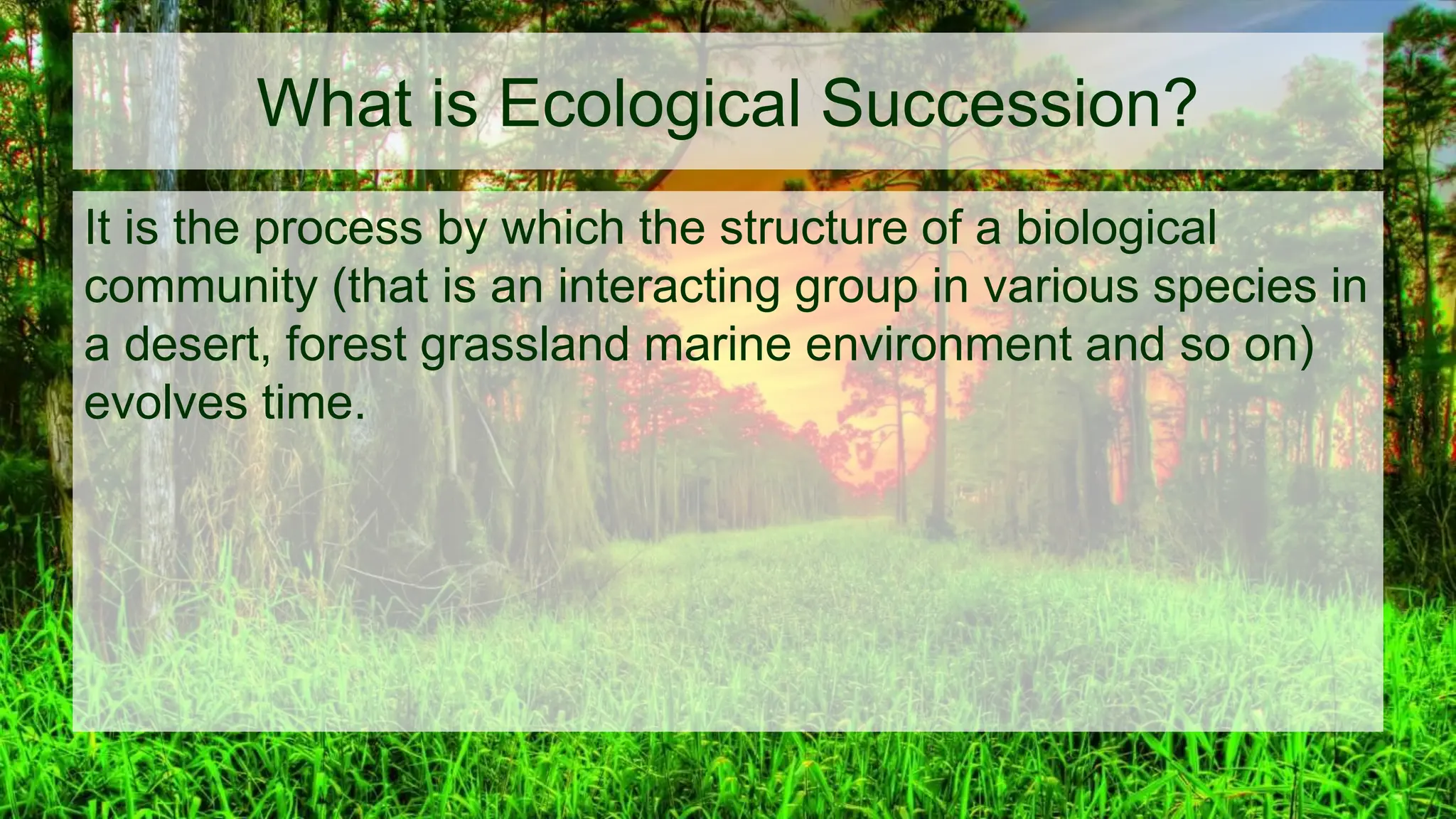 What is Ecological Succession?

It is the process by which the structure of a biological community (that is an interacting group in various species in a desert, forest grassland marine environment and so on) evolves time.